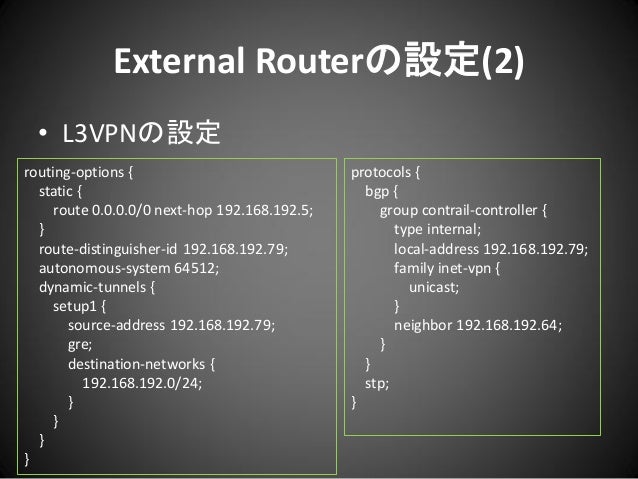 External Routerの設定(2)

• L3VPNの設定

routing-options {
static {
route 0.0.0.0/0 next-hop 192.168.192.5;
}
route-distinguisher-id 192.168.192.79;
autonomous-system 64512;
dynamic-tunnels {
setup1 {
source-address 192.168.192.79;
gre;
destination-networks {
192.168.192.0/24;
}
}
}
}

protocols {
bgp {
group contrail-controller {
type internal;
local-address 192.168.192.79;
family inet-vpn {
unicast;
}
neighbor 192.168.192.64;
}
}
stp;
}